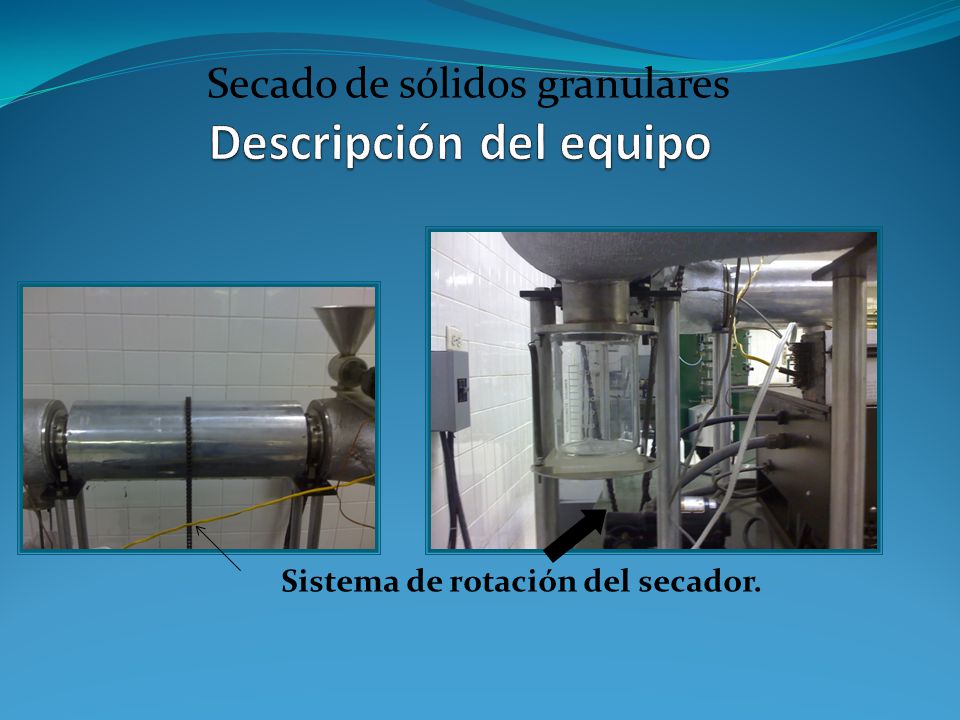 Secado de sólidos granulares
Descripción del equipo

Sistema de rotación del secador.